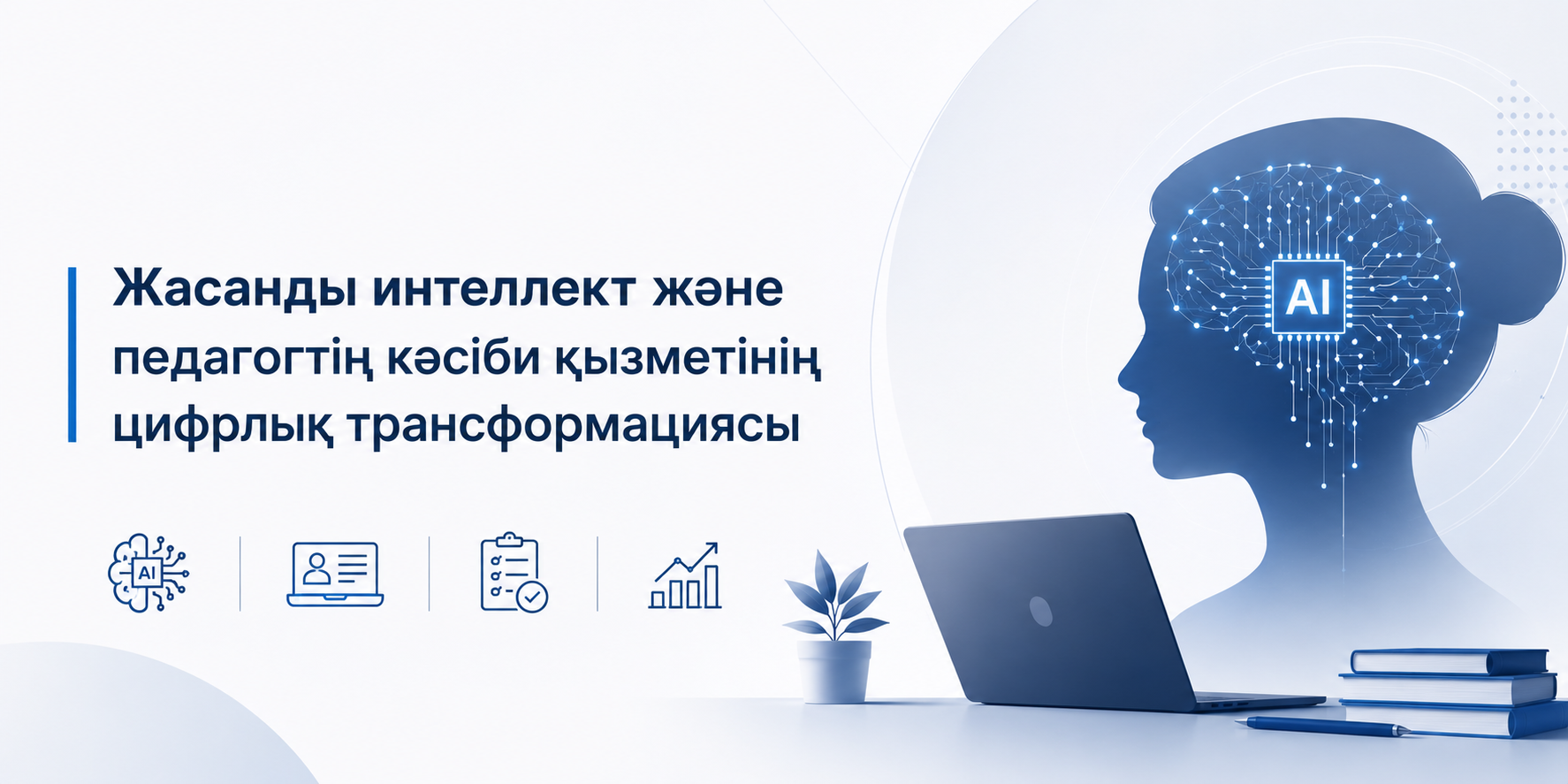 Жасанды интеллект және педагогтің кәсіби қызметінің цифрлық трансформациясы

AI

AI